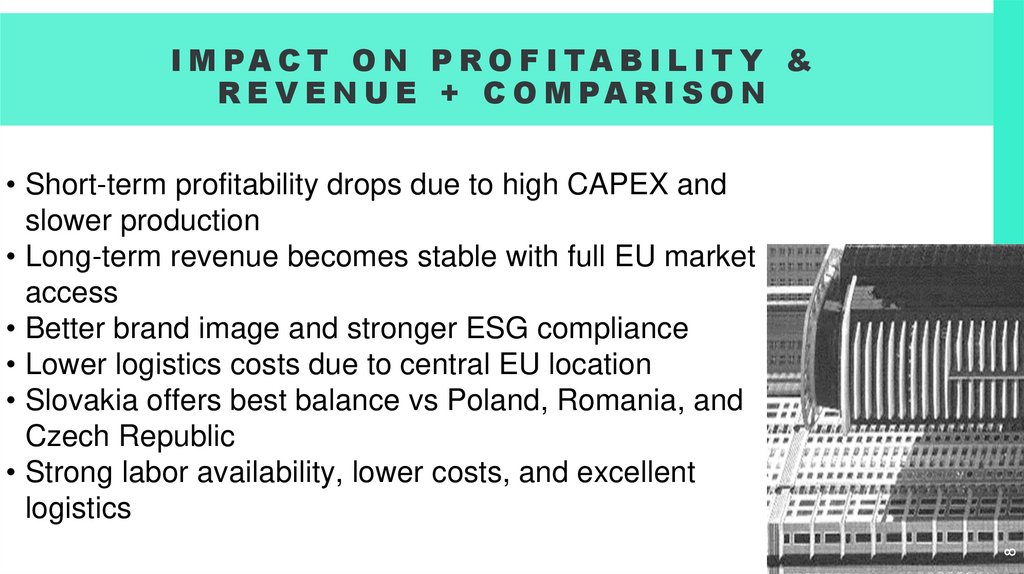 IMPACT ON PROFITABILITY & REVENUE + COMPARISON

• Short-term profitability drops due to high CAPEX and slower production
• Long-term revenue becomes stable with full EU market access
• Better brand image and stronger ESG compliance
• Lower logistics costs due to central EU location
• Slovakia offers best balance vs Poland, Romania, and Czech Republic
• Strong labor availability, lower costs, and excellent logistics

8